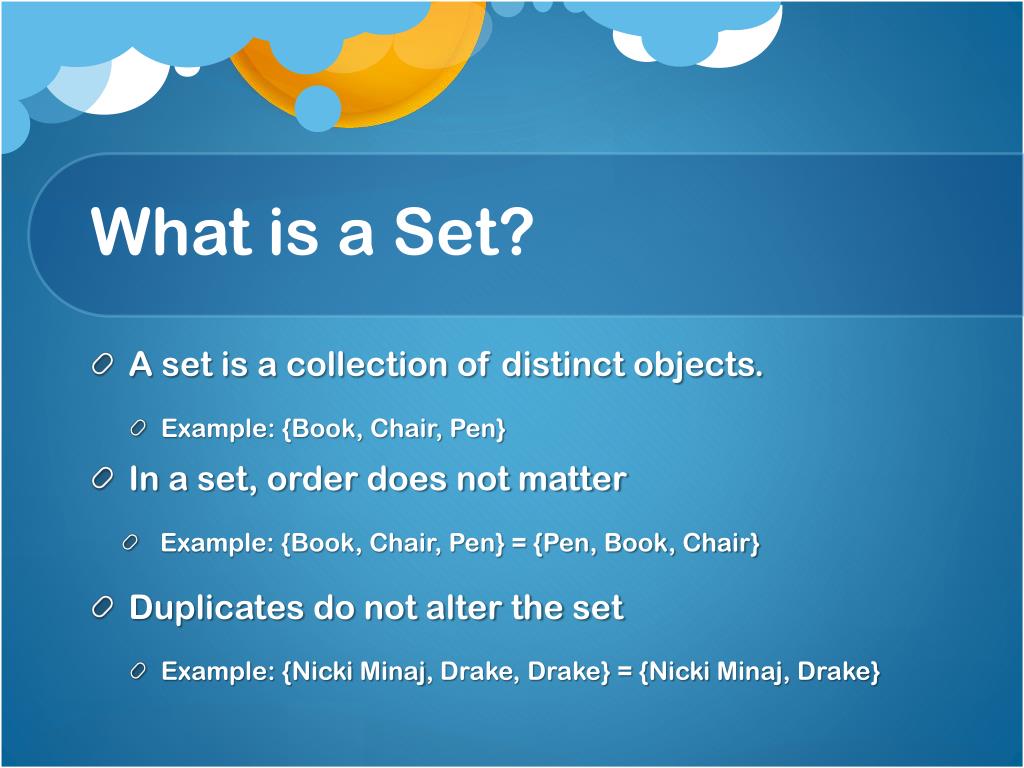 What is a Set?

A set is a collection of distinct objects.

Example: {Book, Chair, Pen}

In a set, order does not matter

Example: {Book, Chair, Pen} = {Pen, Book, Chair}

Duplicates do not alter the set

Example: {Nicki Minaj, Drake, Drake} = {Nicki Minaj, Drake}